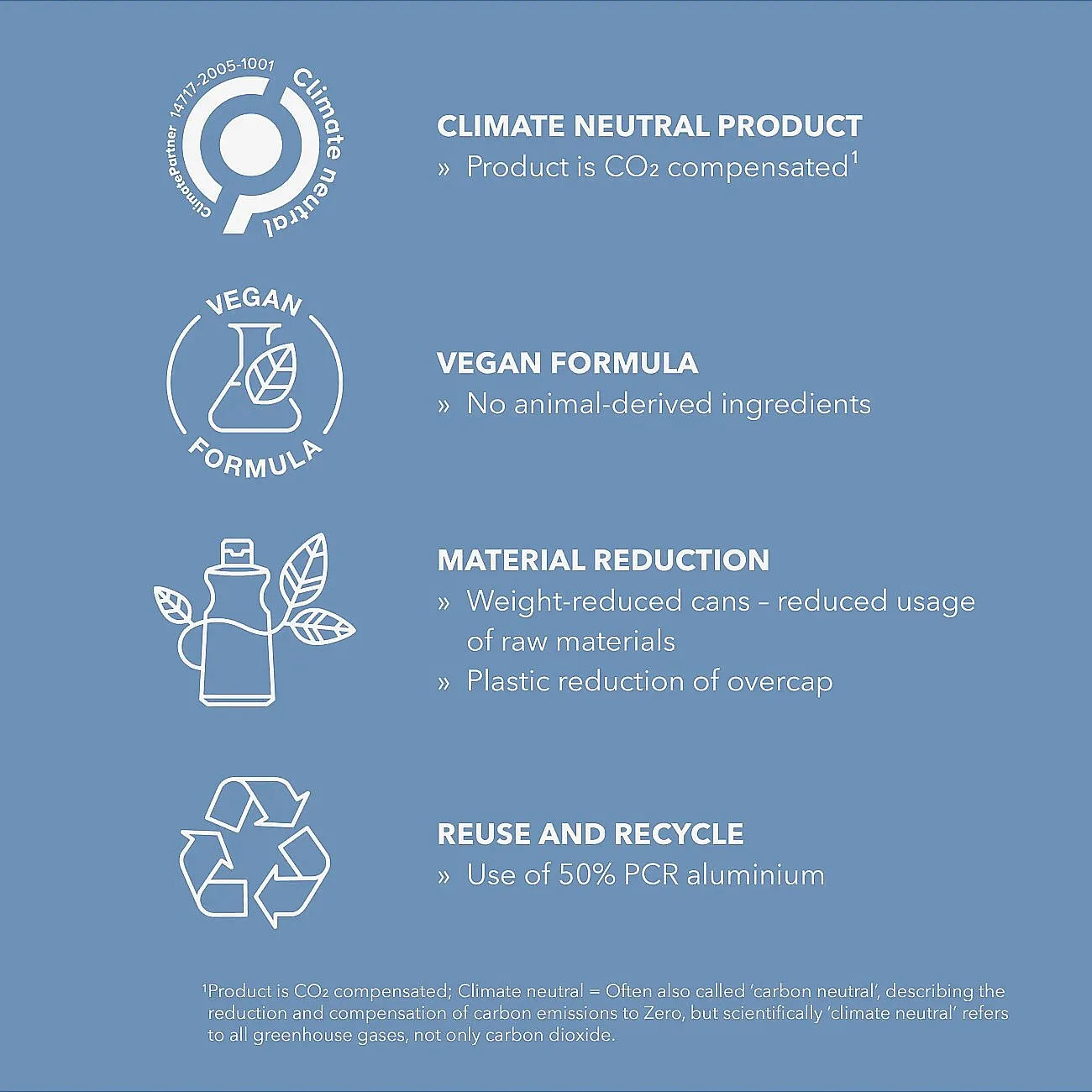 ClimatePartner 14717-2005-1001 Climate neutral

CLIMATE NEUTRAL PRODUCT
» Product is $CO_2$ compensated$^1$

VEGAN FORMULA

VEGAN FORMULA
» No animal-derived ingredients

MATERIAL REDUCTION
» Weight-reduced cans – reduced usage of raw materials
» Plastic reduction of overcap

REUSE AND RECYCLE
» Use of 50% PCR aluminium

$^1$Product is $CO_2$ compensated; Climate neutral = Often also called 'carbon neutral', describing the reduction and compensation of carbon emissions to Zero, but scientifically 'climate neutral' refers to all greenhouse gases, not only carbon dioxide.